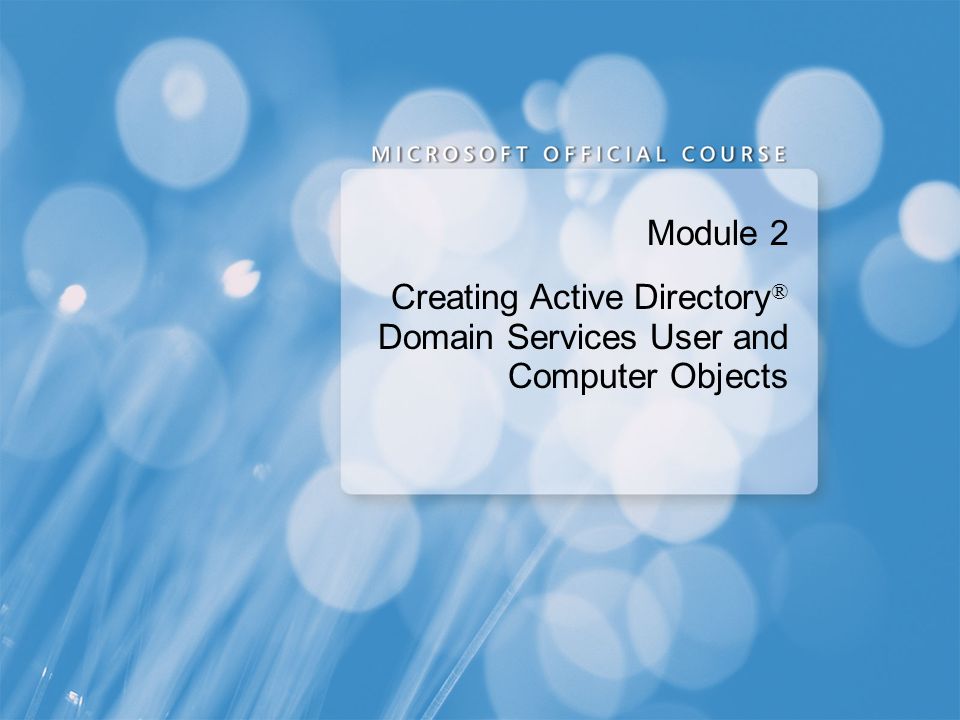 MICROSOFT OFFICIAL COURSE

Module 2

Creating Active Directory® Domain Services User and Computer Objects